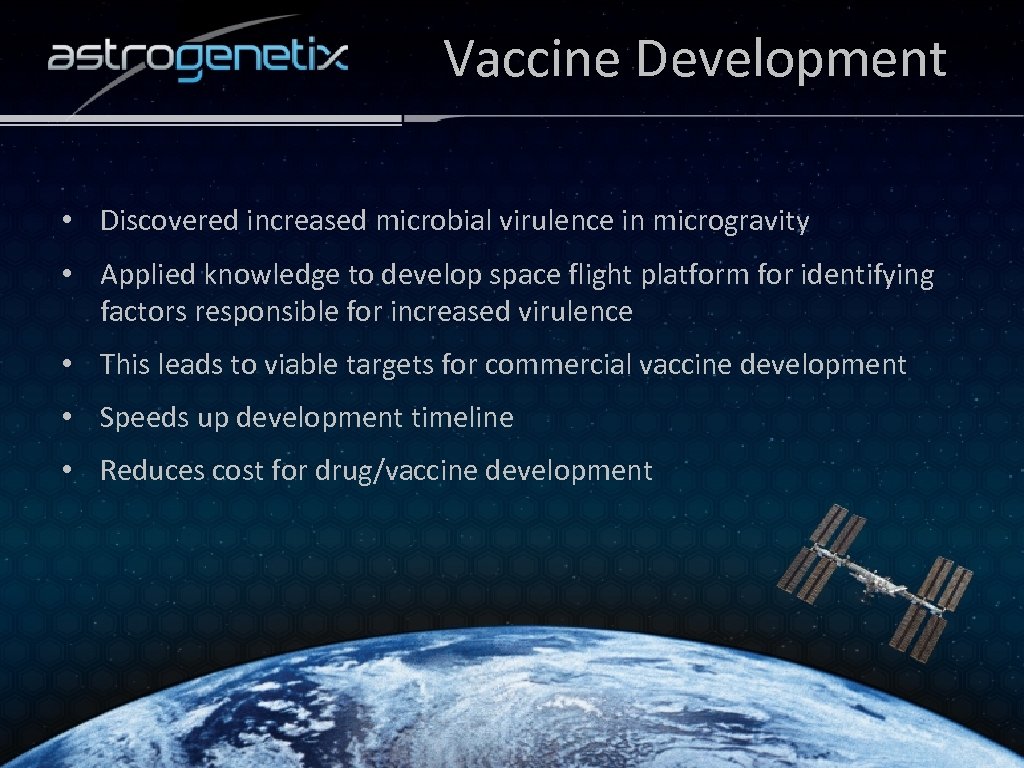 astrogenetix

Vaccine Development

• Discovered increased microbial virulence in microgravity

• Applied knowledge to develop space flight platform for identifying factors responsible for increased virulence

• This leads to viable targets for commercial vaccine development

• Speeds up development timeline

• Reduces cost for drug/vaccine development